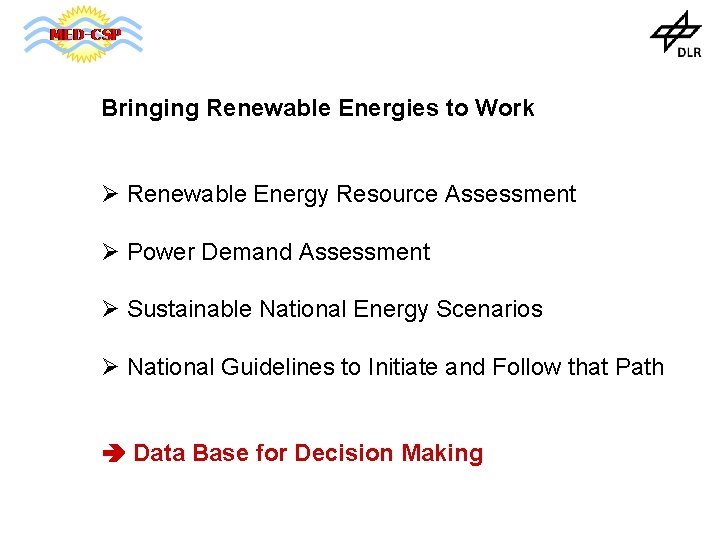 MED-CSP

DLR

Bringing Renewable Energies to Work

➢ Renewable Energy Resource Assessment

➢ Power Demand Assessment

➢ Sustainable National Energy Scenarios

➢ National Guidelines to Initiate and Follow that Path

➔ Data Base for Decision Making